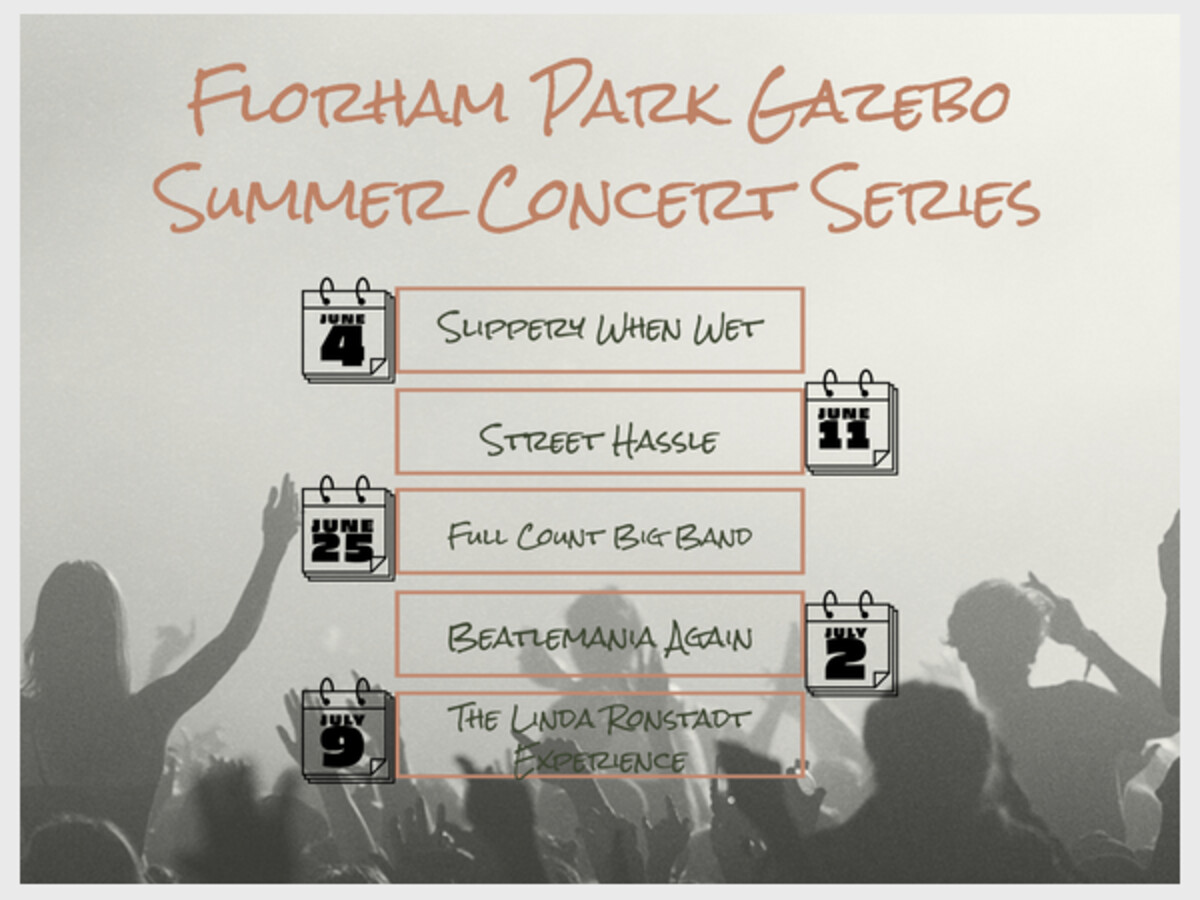 Florham Park Gazebo Summer Concert Series

JUNE 4

Slippery When Wet

Street Hassle

JUNE 11

JUNE 25

Full Count Big Band

Beatlemania Again

JULY 2

JULY 9

The Linda Ronstadt Experience